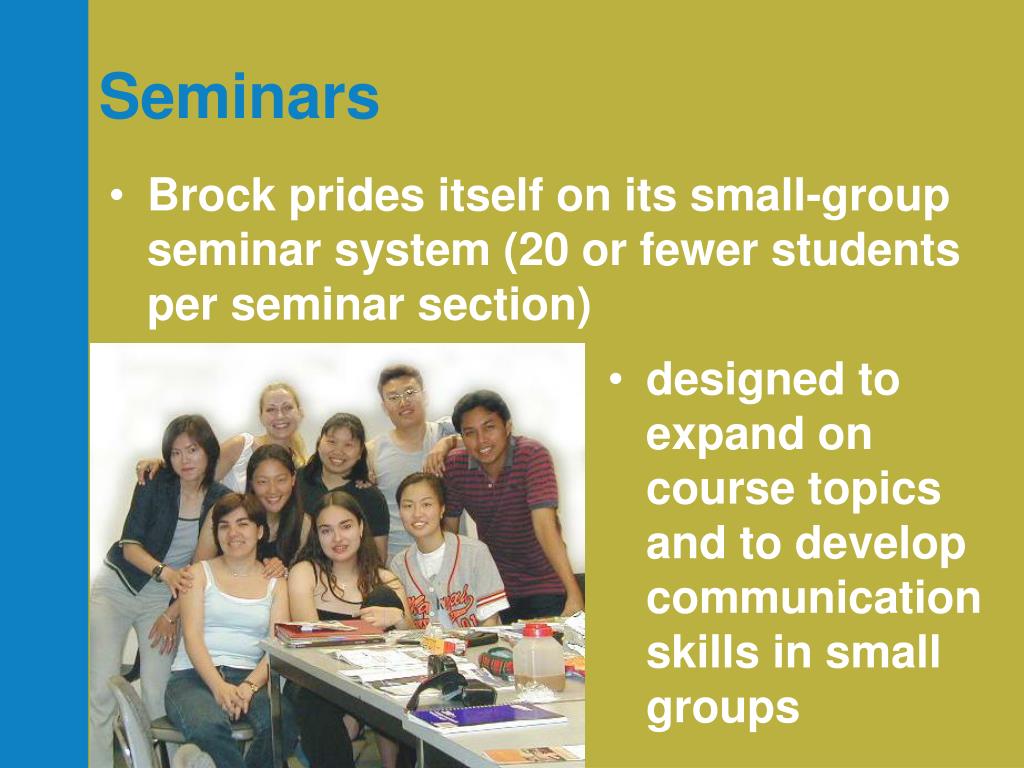 Seminars

• Brock prides itself on its small-group seminar system (20 or fewer students per seminar section)

• designed to expand on course topics and to develop communication skills in small groups